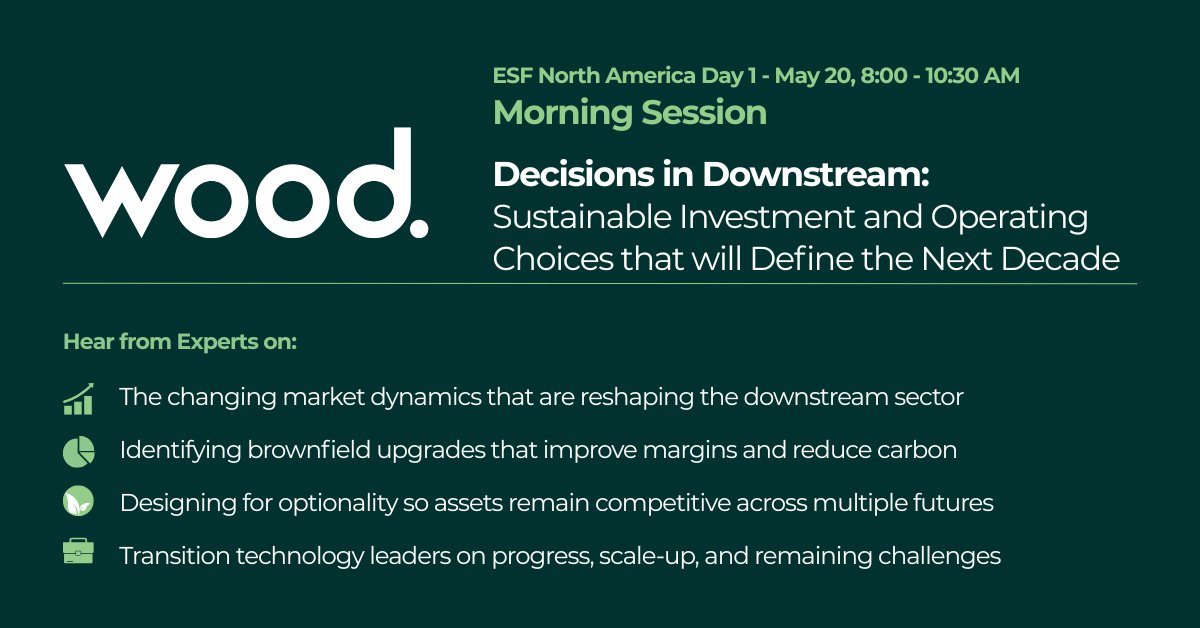 wood.

ESF North America Day 1 - May 20, 8:00 - 10:30 AM

Morning Session

Decisions in Downstream: Sustainable Investment and Operating Choices that will Define the Next Decade

Hear from Experts on:

The changing market dynamics that are reshaping the downstream sector

Identifying brownfield upgrades that improve margins and reduce carbon

Designing for optionality so assets remain competitive across multiple futures

Transition technology leaders on progress, scale-up, and remaining challenges